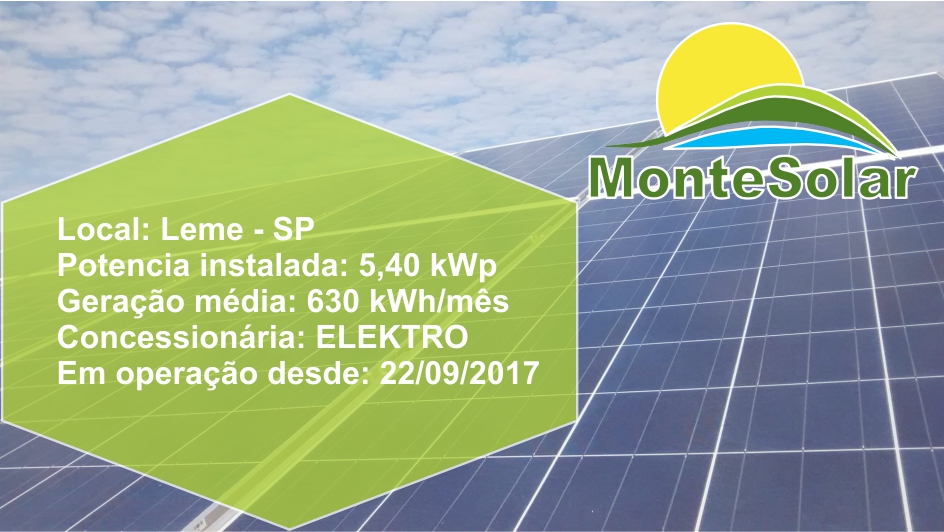 MonteSolar

Local: Leme - SP
Potencia instalada: 5,40 kWp
Geração média: 630 kWh/mês
Concessionária: ELEKTRO
Em operação desde: 22/09/2017